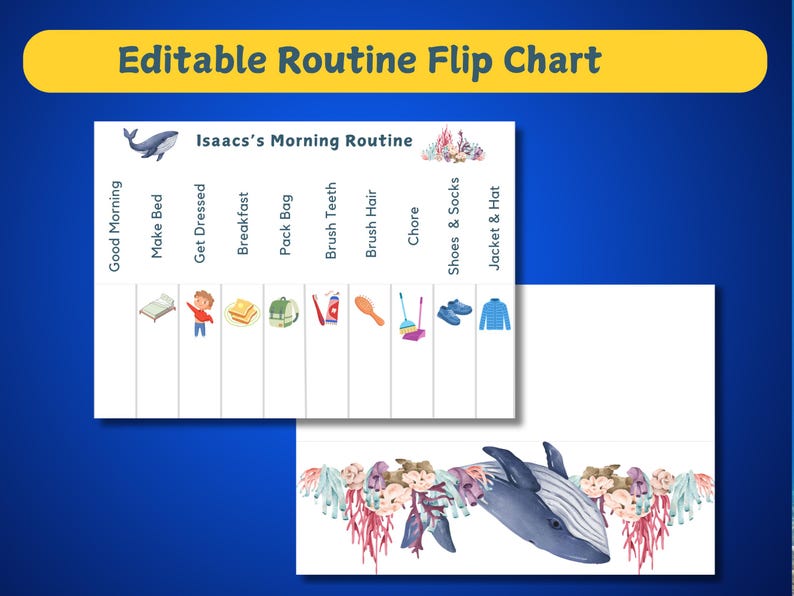 Editable Routine Flip Chart

Isaacs's Morning Routine

Good Morning
Make Bed
Get Dressed
Breakfast
Pack Bag
Brush Teeth
Brush Hair
Chore
Shoes & Socks
Jacket & Hat